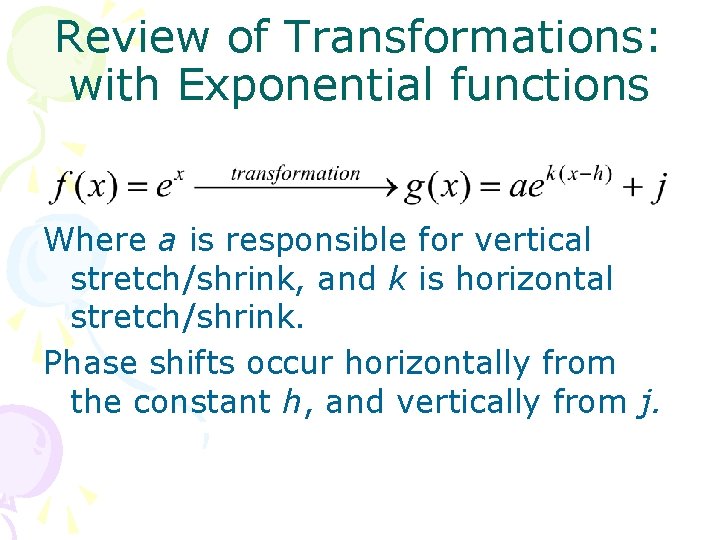 Review of Transformations: with Exponential functions

$f(x) = e^x \xrightarrow{transformation} g(x) = ae^{k(x-h)} + j$

Where $a$ is responsible for vertical stretch/shrink, and $k$ is horizontal stretch/shrink.

Phase shifts occur horizontally from the constant $h$, and vertically from $j$.